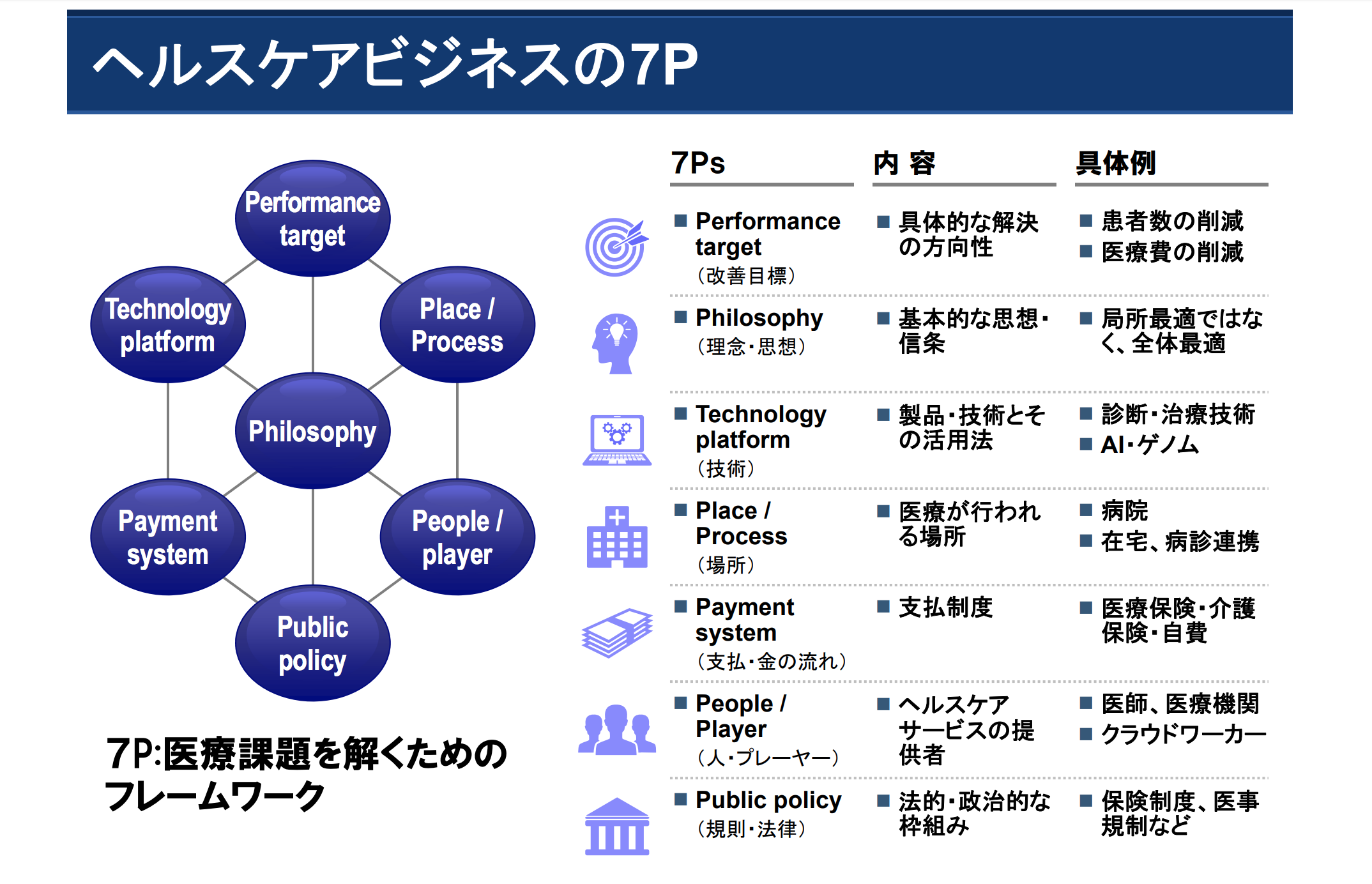 ヘルスケアビジネスの7P

Performance target

Technology platform

Place / Process

Philosophy

Payment system

People / player

Public policy

7P:医療課題を解くためのフレームワーク

| 7Ps | 内 容 | 具体例 |
|---|---|---|
| ■ Performance target (改善目標) | ■ 具体的な解決の方向性 | ■ 患者数の削減 ■ 医療費の削減 |
| ■ Philosophy (理念・思想) | ■ 基本的な思想・信条 | ■ 局所最適ではなく、全体最適 |
| ■ Technology platform (技術) | ■ 製品・技術とその活用法 | ■ 診断・治療技術 ■ AI・ゲノム |
| ■ Place / Process (場所) | ■ 医療が行われる場所 | ■ 病院 ■ 在宅、病診連携 |
| ■ Payment system (支払・金の流れ) | ■ 支払制度 | ■ 医療保険・介護保険・自費 |
| ■ People / Player (人・プレーヤー) | ■ ヘルスケアサービスの提供者 | ■ 医師、医療機関 ■ クラウドワーカー |
| ■ Public policy (規則・法律) | ■ 法的・政治的な枠組み | ■ 保険制度、医事規制など |